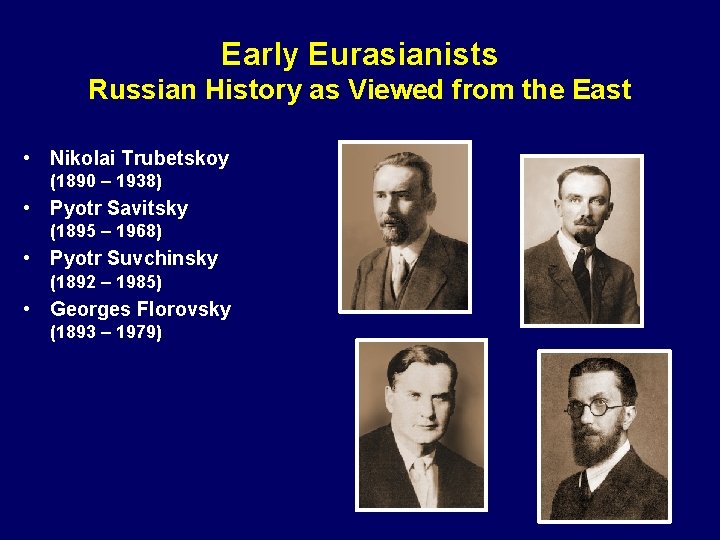 Early Eurasianists
Russian History as Viewed from the East

• Nikolai Trubetskoy
(1890 – 1938)
• Pyotr Savitsky
(1895 – 1968)
• Pyotr Suvchinsky
(1892 – 1985)
• Georges Florovsky
(1893 – 1979)